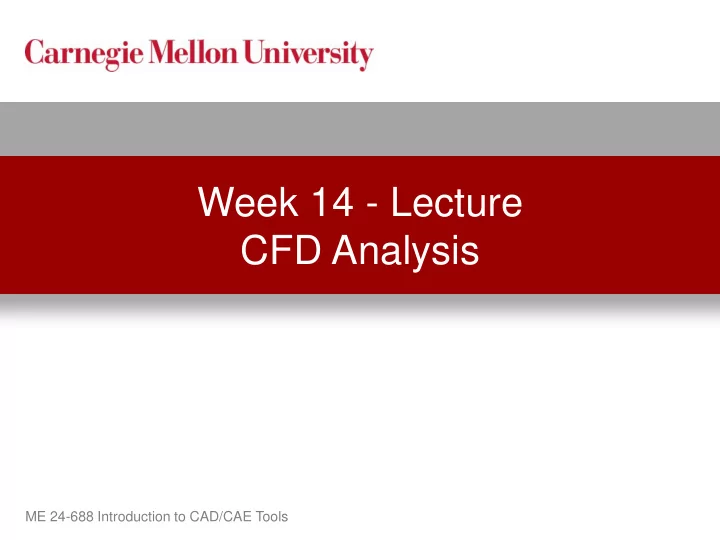 Carnegie Mellon University

Week 14 - Lecture
CFD Analysis

ME 24-688 Introduction to CAD/CAE Tools